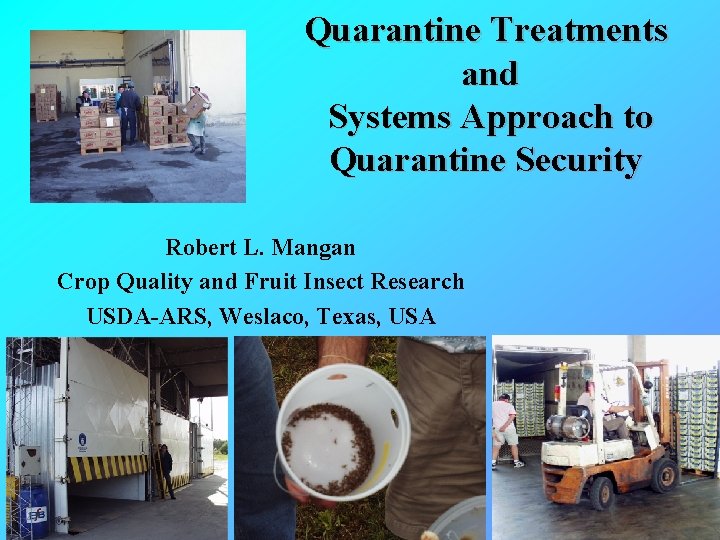 Quarantine Treatments
and
Systems Approach to
Quarantine Security

Robert L. Mangan
Crop Quality and Fruit Insect Research
USDA-ARS, Weslaco, Texas, USA